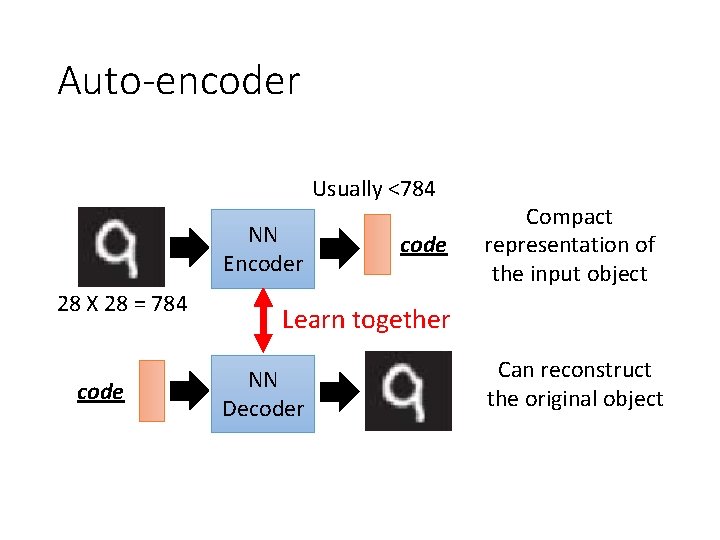 Auto-encoder

Usually <784

NN Encoder

code

Compact representation of the input object

28 X 28 = 784

Learn together

code

NN Decoder

Can reconstruct the original object